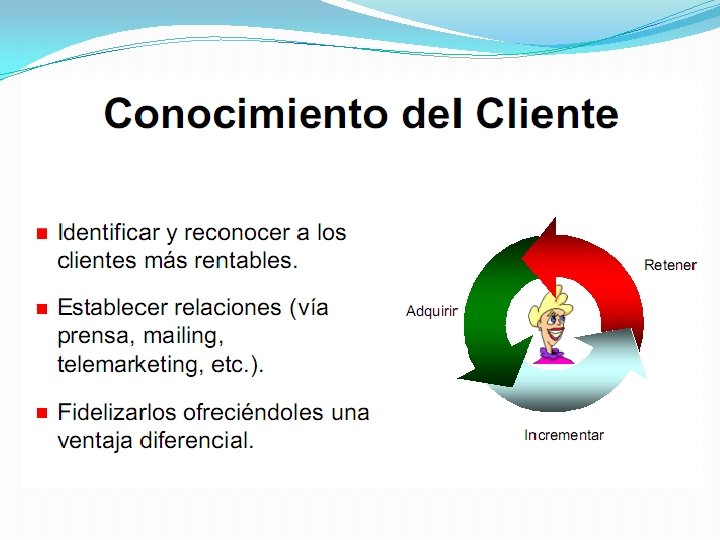 Conocimiento del Cliente

■ Identificar y reconocer a los clientes más rentables.

■ Establecer relaciones (vía prensa, mailing, telemarketing, etc.).

■ Fidelizarlos ofreciéndoles una ventaja diferencial.

Retener

Adquirir

Incrementar